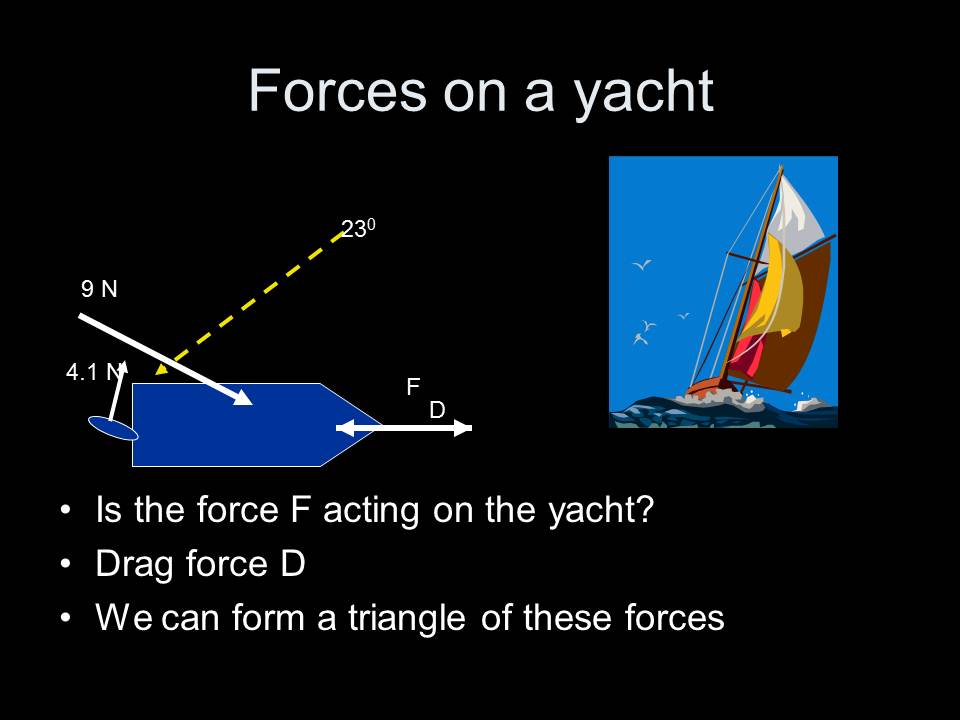 Forces on a yacht

$23^0$

9 N

4.1 N

F

D

• Is the force F acting on the yacht?
• Drag force D
• We can form a triangle of these forces